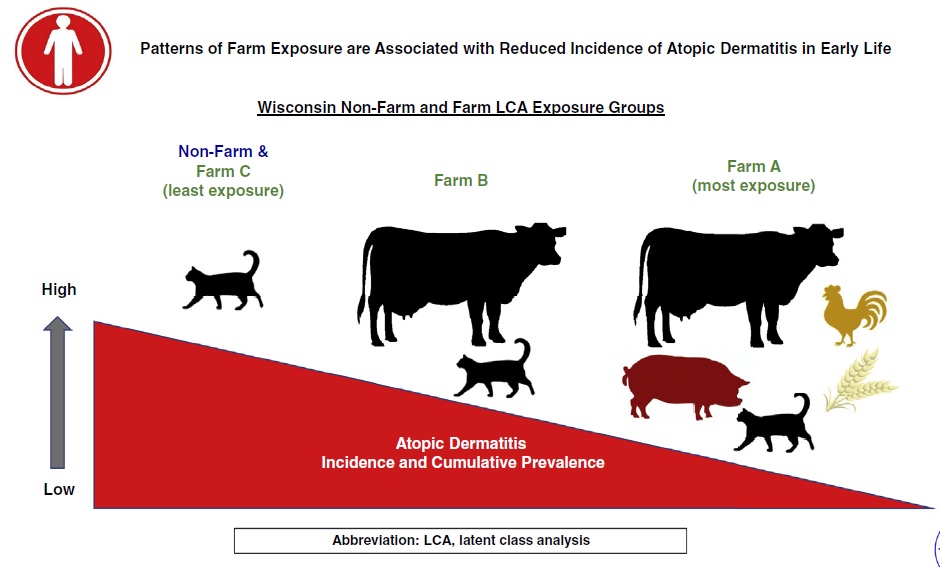 Patterns of Farm Exposure are Associated with Reduced Incidence of Atopic Dermatitis in Early Life

Wisconsin Non-Farm and Farm LCA Exposure Groups

Non-Farm & Farm C (least exposure)

Farm B

Farm A (most exposure)

High

Low

Atopic Dermatitis
Incidence and Cumulative Prevalence

Abbreviation: LCA, latent class analysis